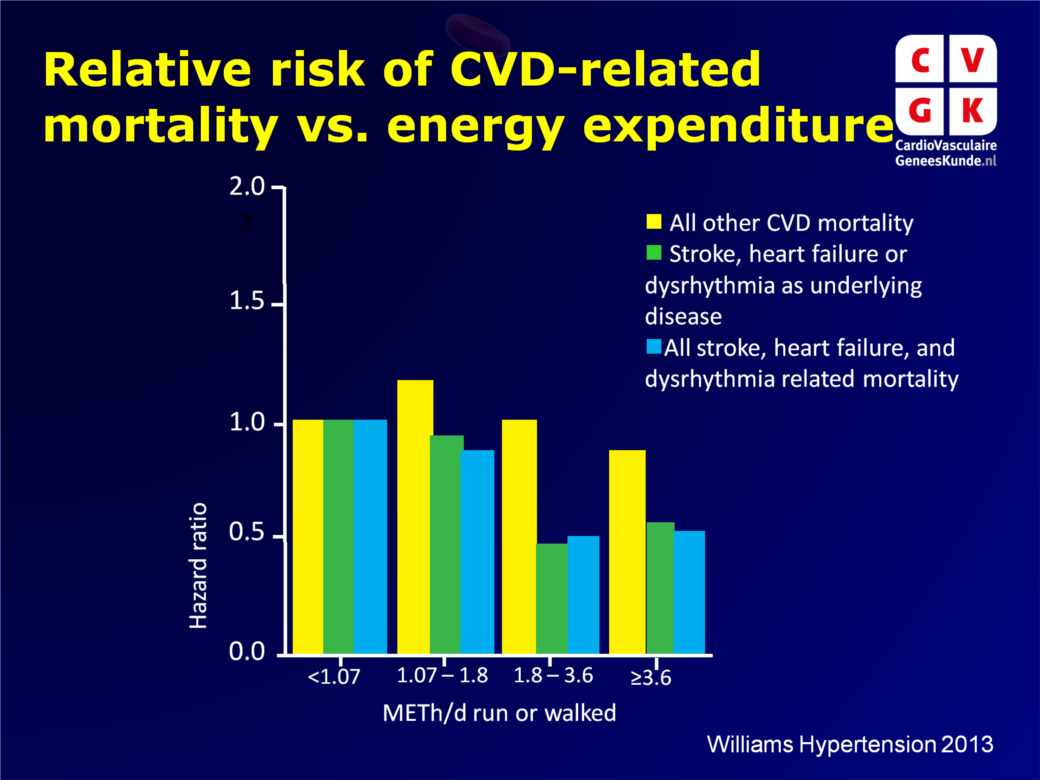 Relative risk of CVD-related mortality vs. energy expenditure

C V
G K
CardioVasculaire GeneesKunde.nl

2.0
2
1.5
1.0
0.5
0.0

Hazard ratio

All other CVD mortality
Stroke, heart failure or dysrhythmia as underlying disease
All stroke, heart failure, and dysrhythmia related mortality

<1.07
1.07 – 1.8
1.8 – 3.6
≥3.6

METh/d run or walked

Williams Hypertension 2013